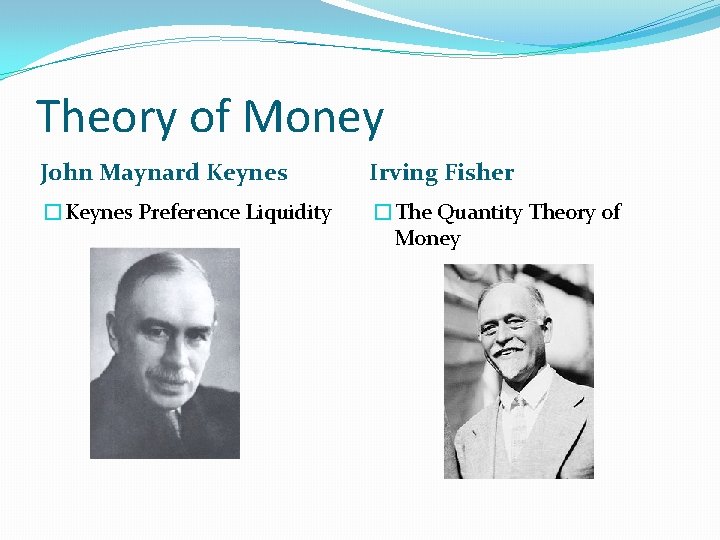 Theory of Money

John Maynard Keynes

Keynes Preference Liquidity

Irving Fisher

The Quantity Theory of Money